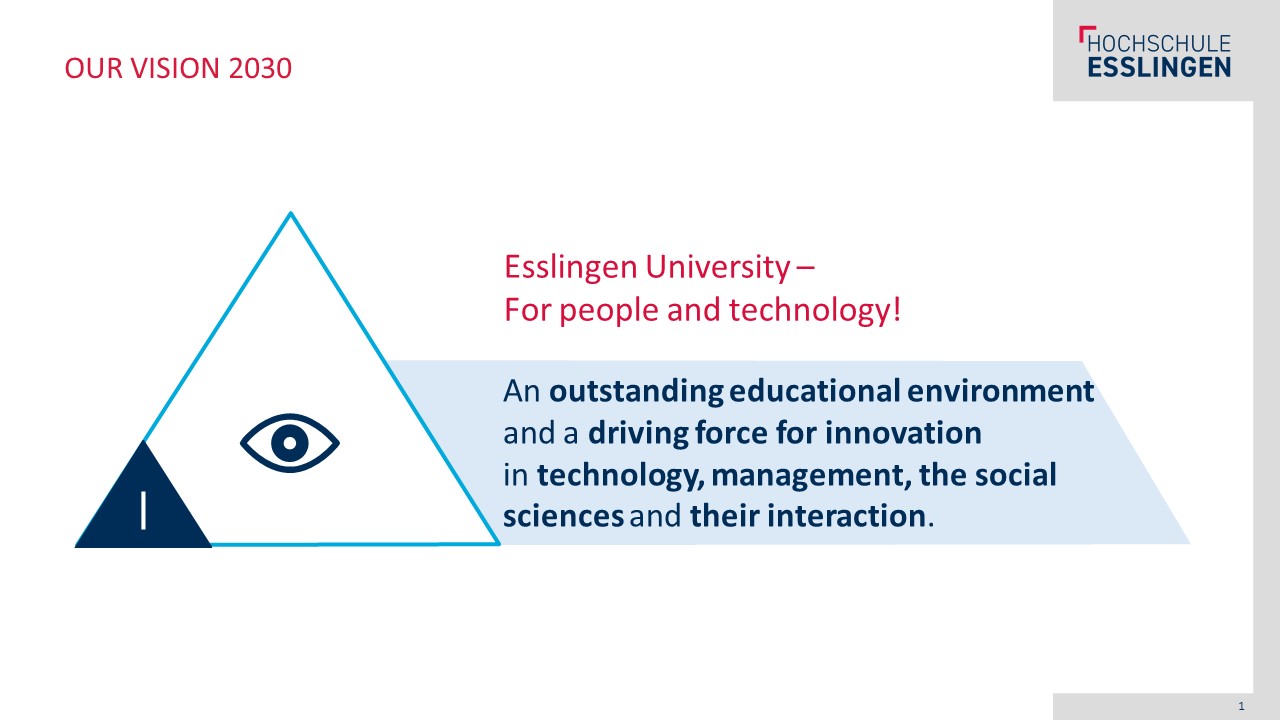 OUR VISION 2030

HOCHSCHULE
ESSLINGEN

I

Esslingen University –
For people and technology!

An outstanding educational environment and a driving force for innovation in technology, management, the social sciences and their interaction.

1